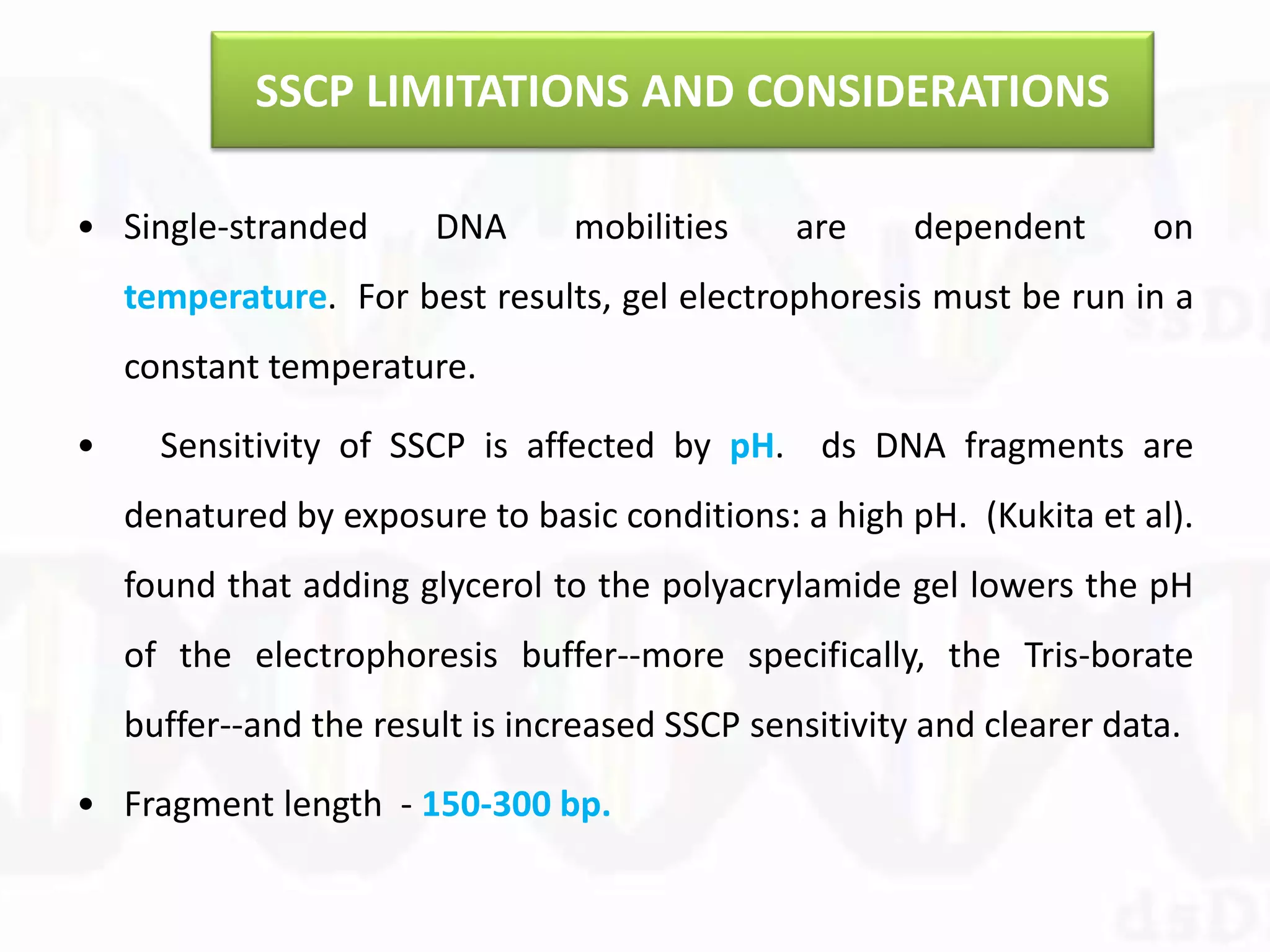 SSCP LIMITATIONS AND CONSIDERATIONS

• Single-stranded DNA mobilities are dependent on temperature. For best results, gel electrophoresis must be run in a constant temperature.

• Sensitivity of SSCP is affected by pH. ds DNA fragments are denatured by exposure to basic conditions: a high pH. (Kukita et al). found that adding glycerol to the polyacrylamide gel lowers the pH of the electrophoresis buffer--more specifically, the Tris-borate buffer--and the result is increased SSCP sensitivity and clearer data.

• Fragment length - 150-300 bp.